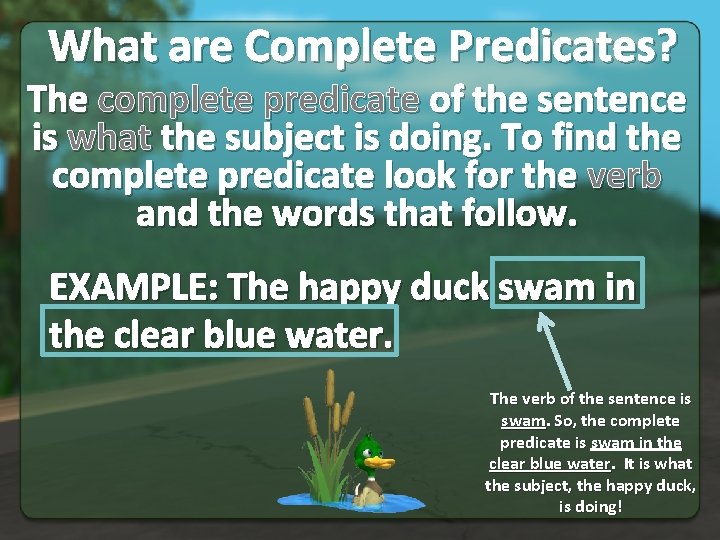 What are Complete Predicates?

The complete predicate of the sentence is what the subject is doing. To find the complete predicate look for the verb and the words that follow.

EXAMPLE: The happy duck swam in the clear blue water.

The verb of the sentence is swam. So, the complete predicate is swam in the clear blue water. It is what the subject, the happy duck, is doing!